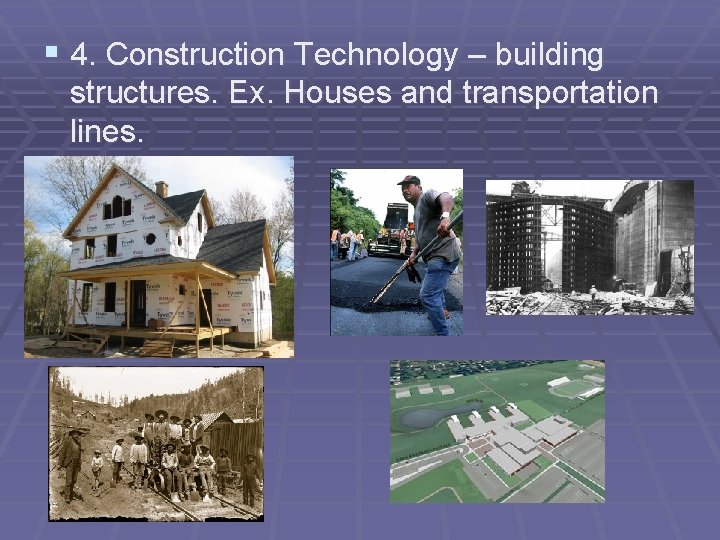 4. Construction Technology – building structures. Ex. Houses and transportation lines.